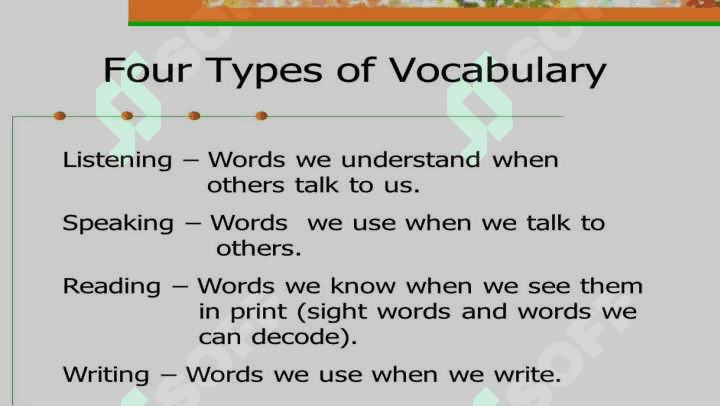 Four Types of Vocabulary

Listening – Words we understand when others talk to us.

Speaking – Words we use when we talk to others.

Reading – Words we know when we see them in print (sight words and words we can decode).

Writing – Words we use when we write.